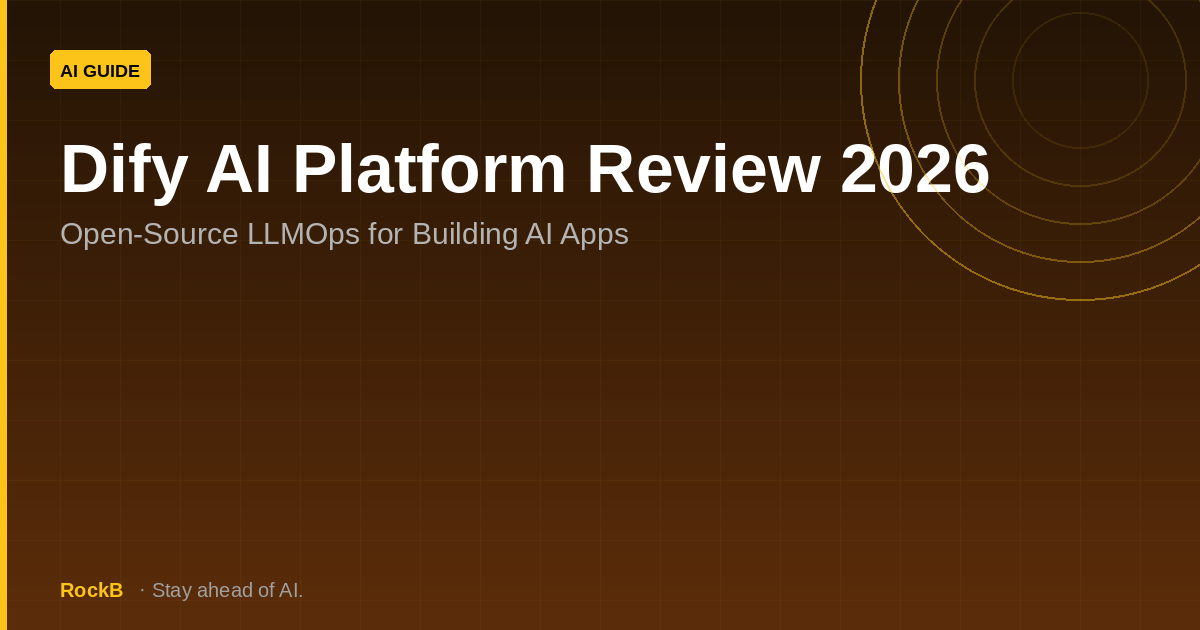 AI GUIDE

Dify AI Platform Review 2026

Open-Source LLMOps for Building AI Apps

RockB · Stay ahead of AI.